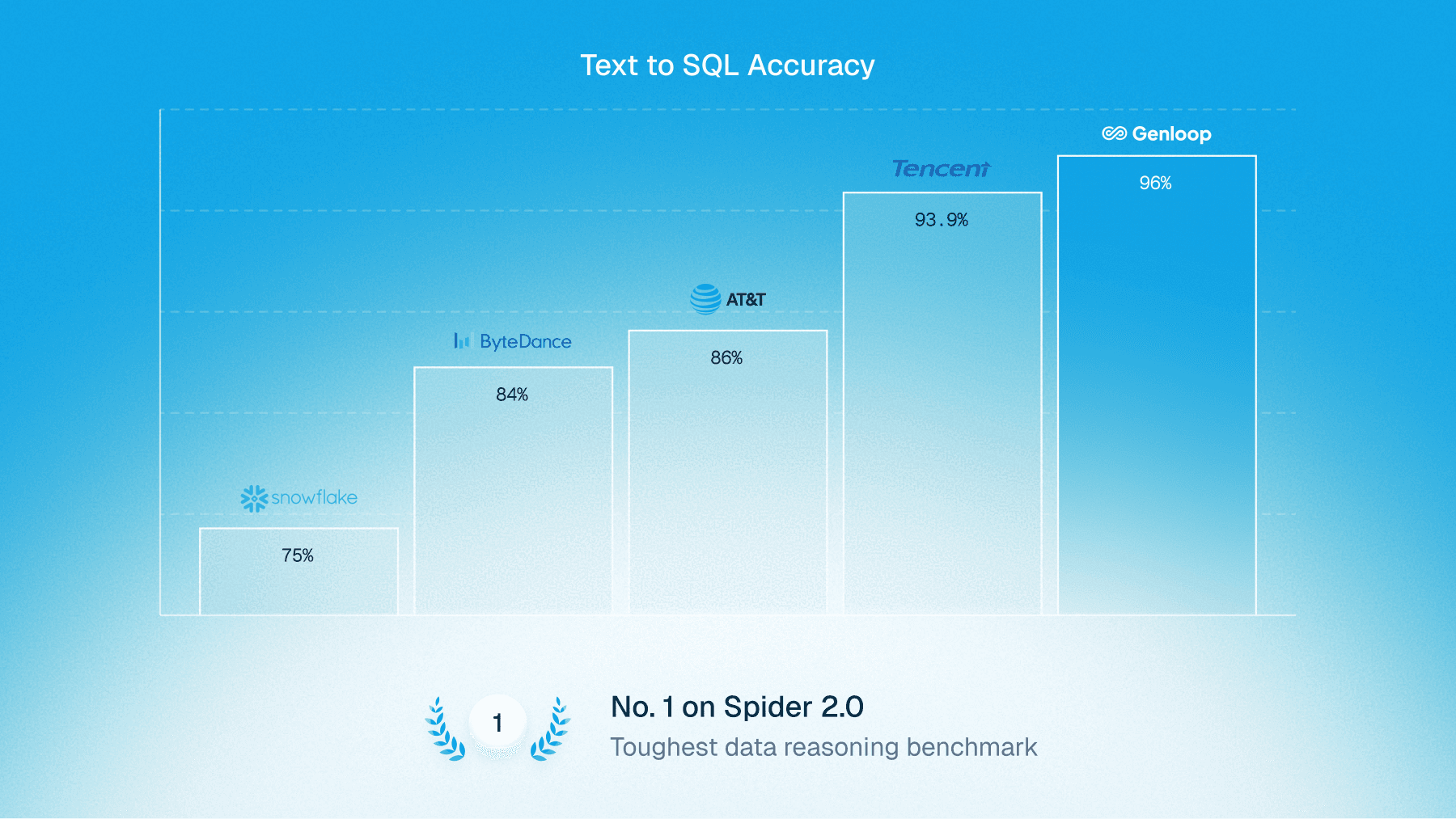 Text to SQL Accuracy

snowflake
75%

ByteDance
84%

AT&T
86%

Tencent
93.9%

Genloop
96%

1

No. 1 on Spider 2.0
Toughest data reasoning benchmark